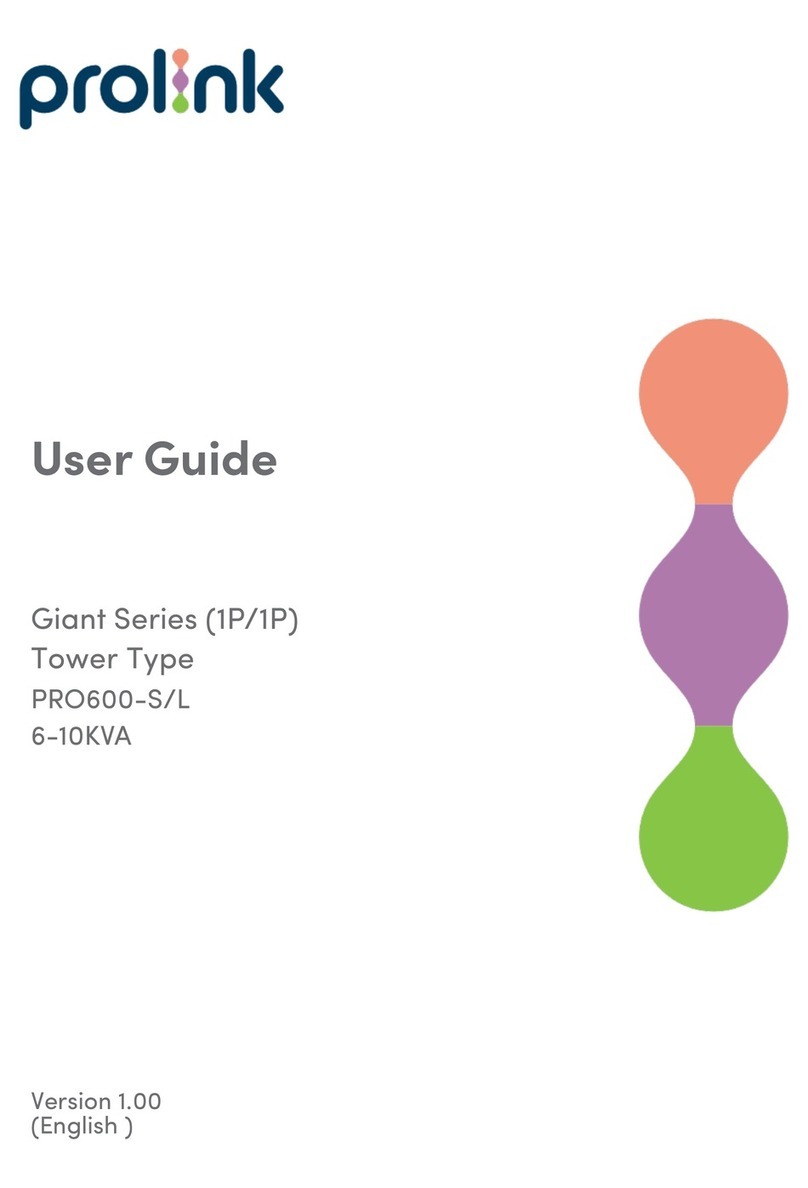 prolink

User Guide

Giant Series (1P/1P)
Tower Type
PRO600-S/L
6-10KVA

Version 1.00
(English )